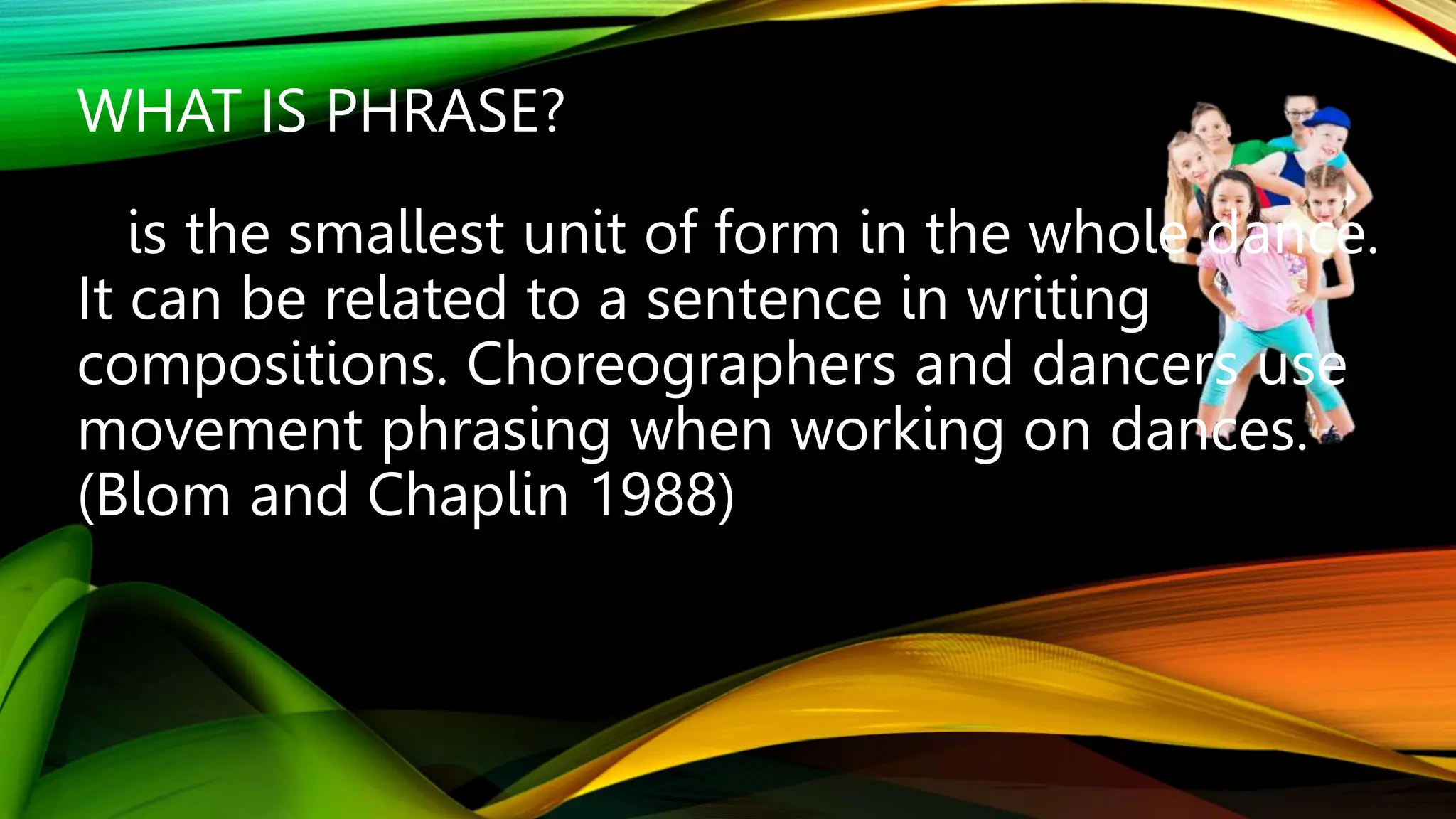 WHAT IS PHRASE?

is the smallest unit of form in the whole dance. It can be related to a sentence in writing compositions. Choreographers and dancers use movement phrasing when working on dances. (Blom and Chaplin 1988)